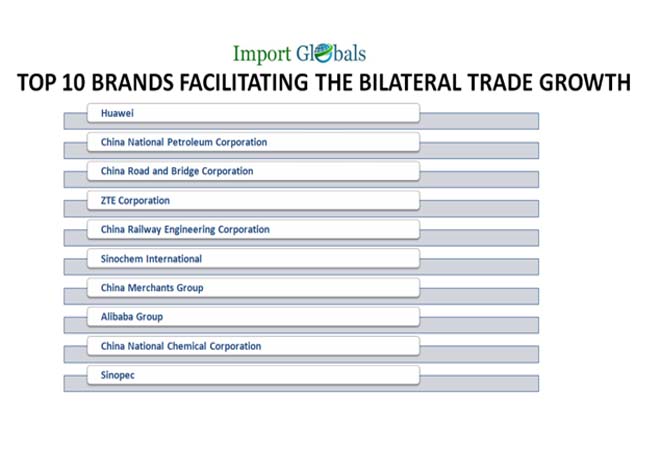 Import Globals

TOP 10 BRANDS FACILITATING THE BILATERAL TRADE GROWTH

Huawei

China National Petroleum Corporation

China Road and Bridge Corporation

ZTE Corporation

China Railway Engineering Corporation

Sinochem International

China Merchants Group

Alibaba Group

China National Chemical Corporation

Sinopec